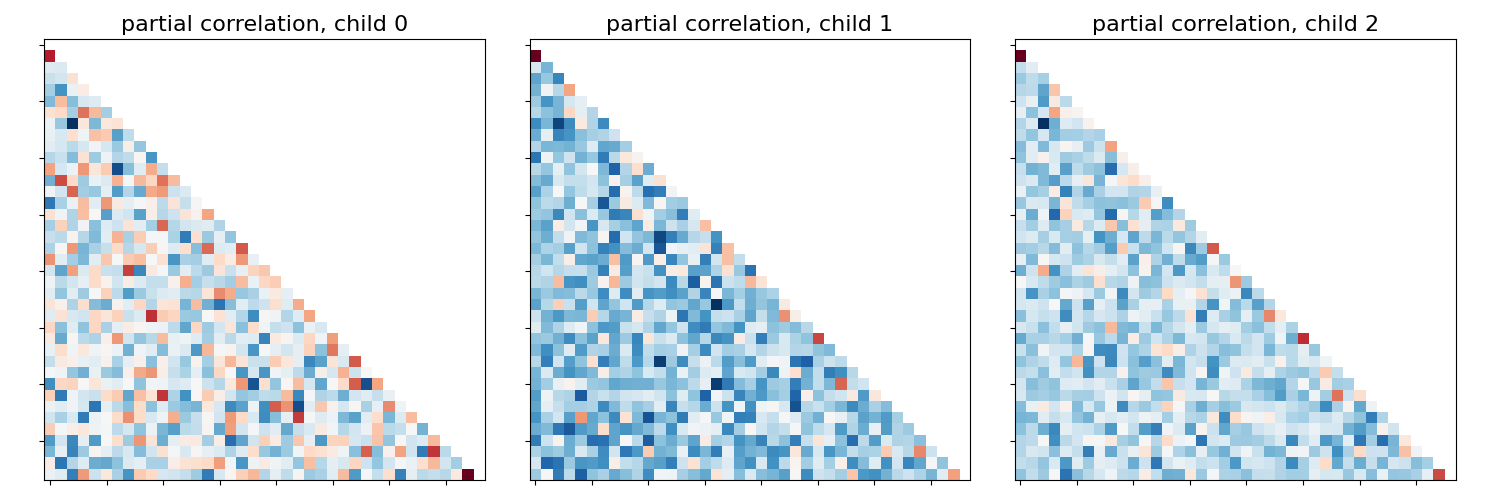 partial correlation, child 0

partial correlation, child 1

partial correlation, child 2